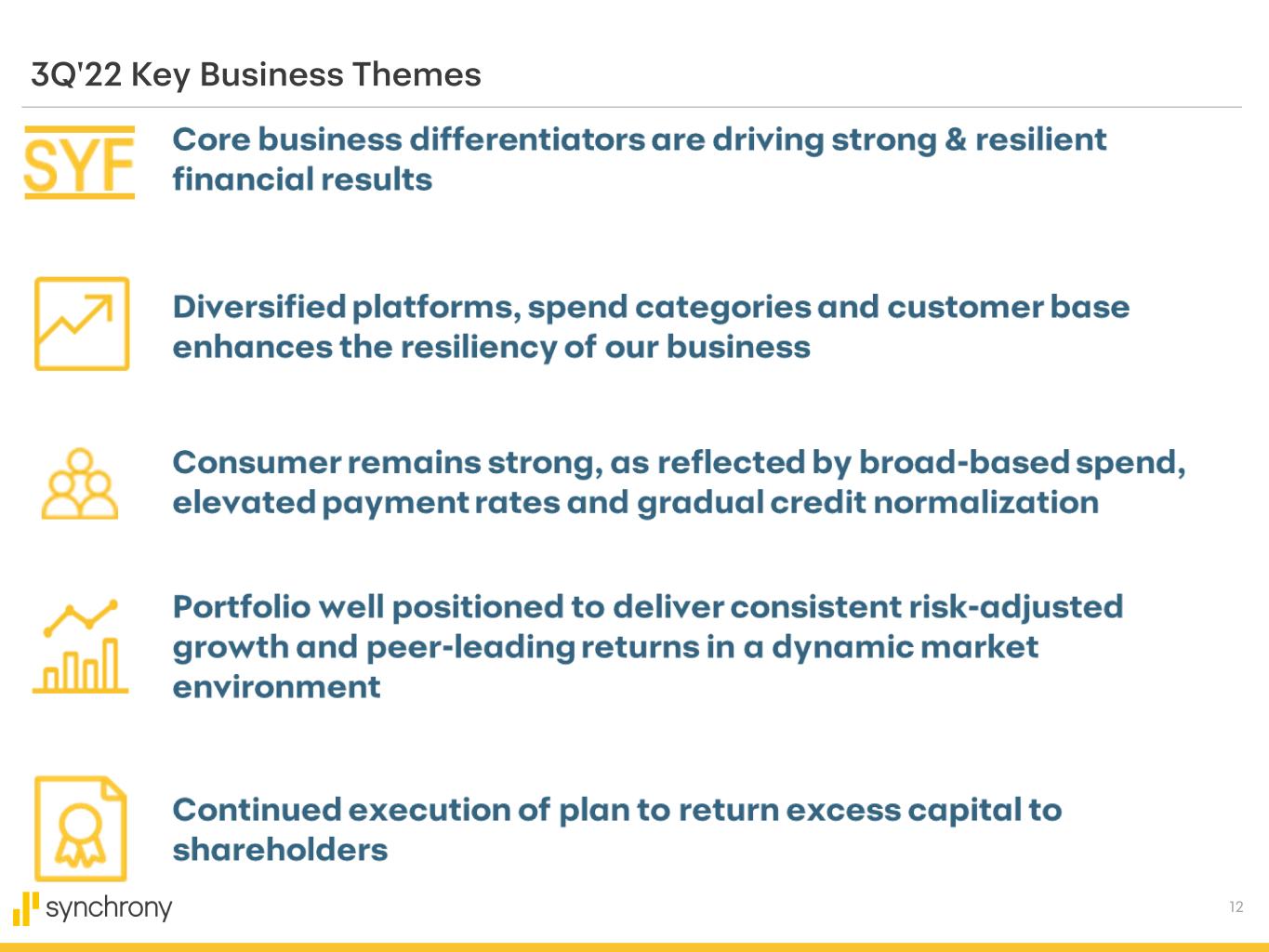 3Q'22 Key Business Themes

SYF

Core business differentiators are driving strong & resilient financial results

Diversified platforms, spend categories and customer base enhances the resiliency of our business

Consumer remains strong, as reflected by broad-based spend, elevated payment rates and gradual credit normalization

Portfolio well positioned to deliver consistent risk-adjusted growth and peer-leading returns in a dynamic market environment

Continued execution of plan to return excess capital to shareholders

synchrony

12